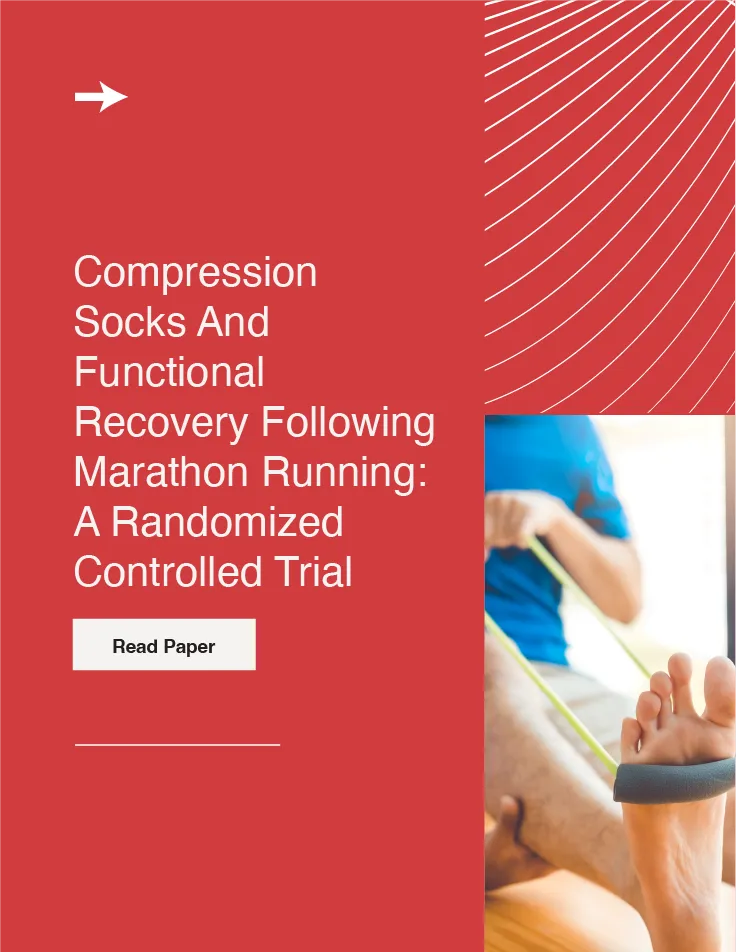 Compression Socks And Functional Recovery Following Marathon Running: A Randomized Controlled Trial

Read Paper